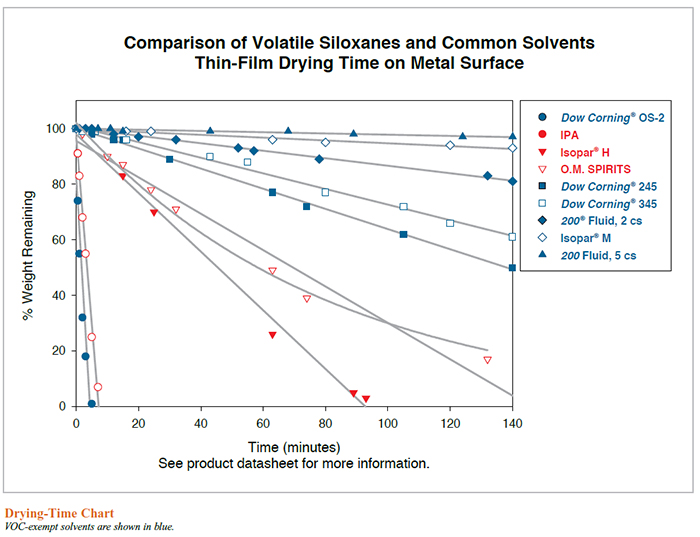 Comparison of Volatile Siloxanes and Common Solvents
Thin-Film Drying Time on Metal Surface

% Weight Remaining

100
80
60
40
20
0

0
20
40
60
80
100
120
140

Time (minutes)

See product datasheet for more information.

Dow Corning® OS-2
IPA
Isopar® H
O.M. SPIRITS
Dow Corning® 245
Dow Corning® 345
200® Fluid, 2 cs
Isopar® M
200 Fluid, 5 cs

Drying-Time Chart
VOC-exempt solvents are shown in blue.